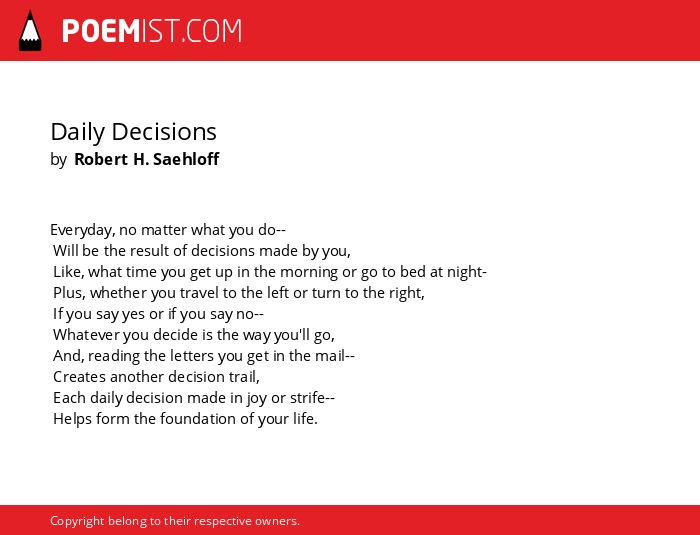 POEMIST.COM

Daily Decisions
by Robert H. Saehloff

Everyday, no matter what you do--
Will be the result of decisions made by you,
Like, what time you get up in the morning or go to bed at night-
Plus, whether you travel to the left or turn to the right,
If you say yes or if you say no--
Whatever you decide is the way you'll go,
And, reading the letters you get in the mail--
Creates another decision trail,
Each daily decision made in joy or strife--
Helps form the foundation of your life.

Copyright belong to their respective owners.